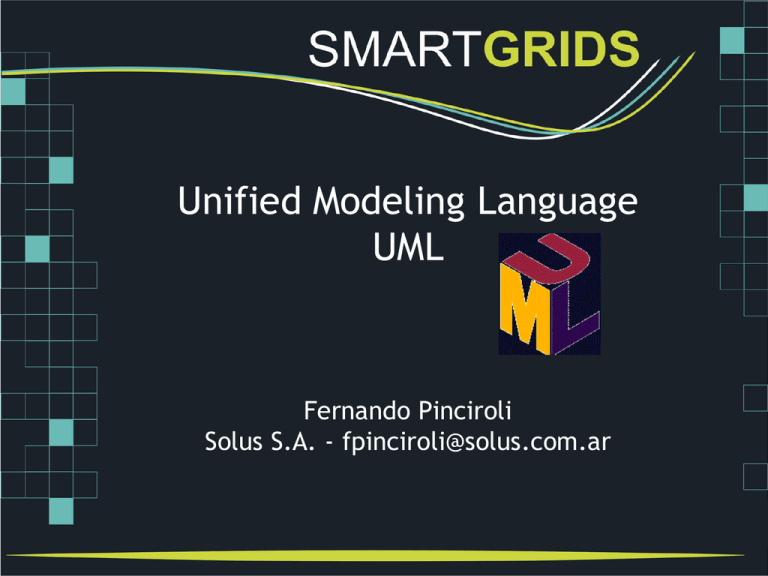 SMARTGRIDS

Unified Modeling Language
UML

UML

Fernando Pinciroli
Solus S.A. - fpinciroli@solus.com.ar